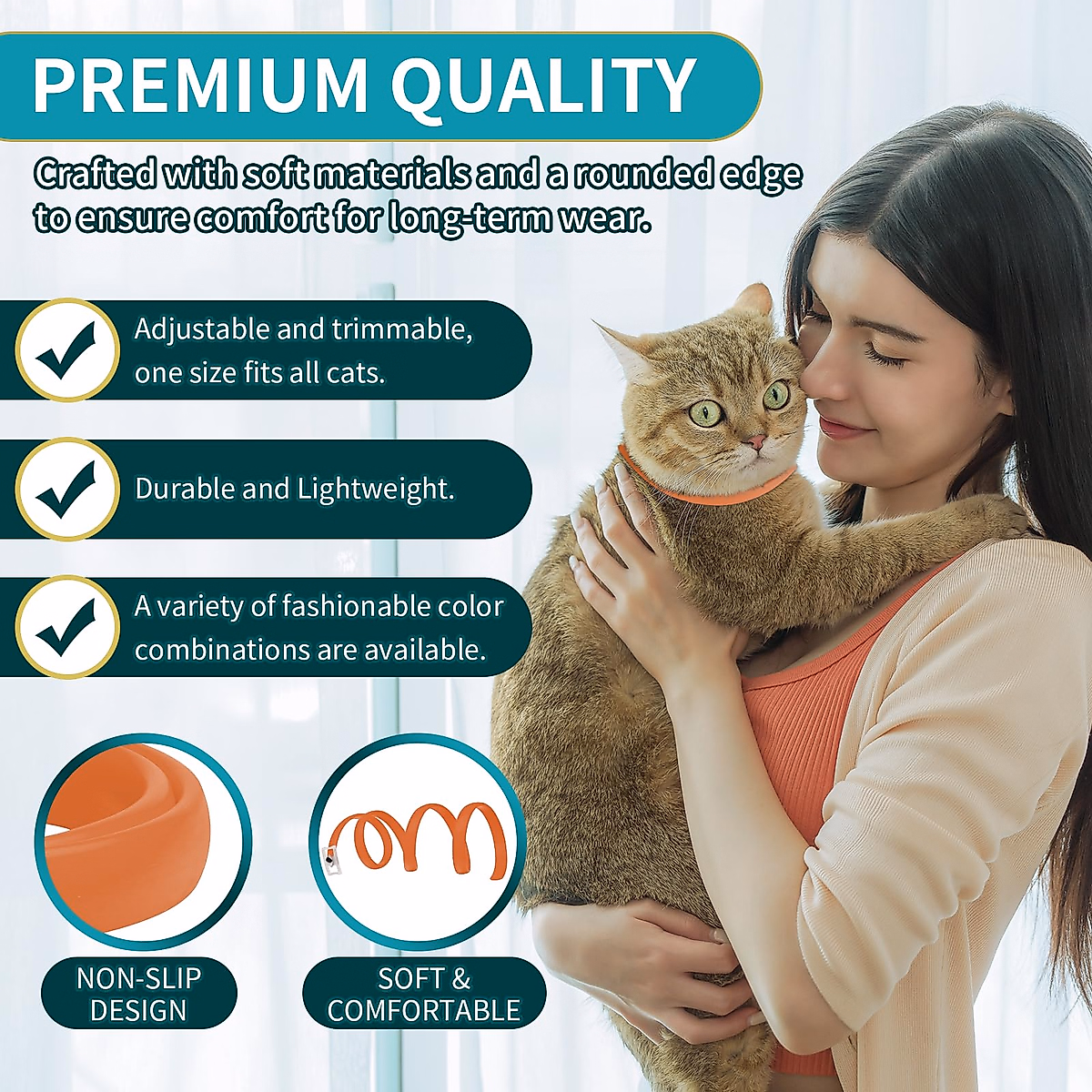 PREMIUM QUALITY

Crafted with soft materials and a rounded edge to ensure comfort for long-term wear.

Adjustable and trimmable, one size fits all cats.

Durable and Lightweight.

A variety of fashionable color combinations are available.

NON-SLIP DESIGN

SOFT & COMFORTABLE